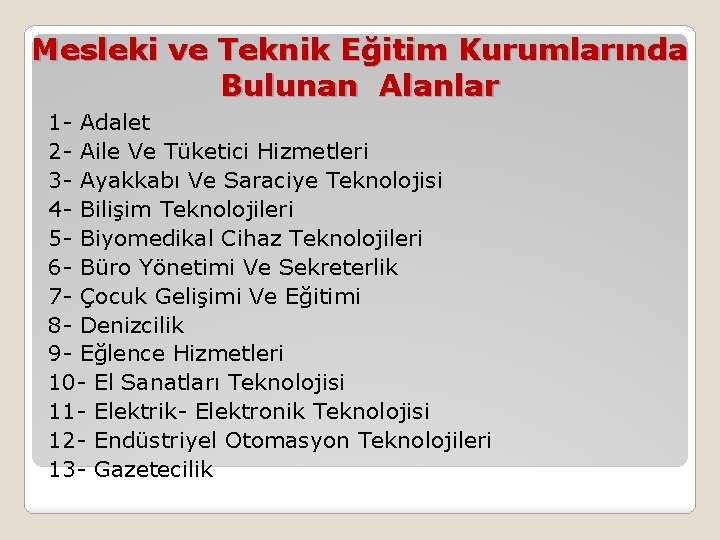 Mesleki ve Teknik Eğitim Kurumlarında Bulunan Alanlar

1- Adalet
2- Aile Ve Tüketici Hizmetleri
3- Ayakkabı Ve Saraciye Teknolojisi
4- Bilişim Teknolojileri
5- Biyomedikal Cihaz Teknolojileri
6- Büro Yönetimi Ve Sekreterlik
7- Çocuk Gelişimi Ve Eğitimi
8- Denizcilik
9- Eğlence Hizmetleri
10- El Sanatları Teknolojisi
11- Elektrik- Elektronik Teknolojisi
12- Endüstriyel Otomasyon Teknolojileri
13- Gazetecilik